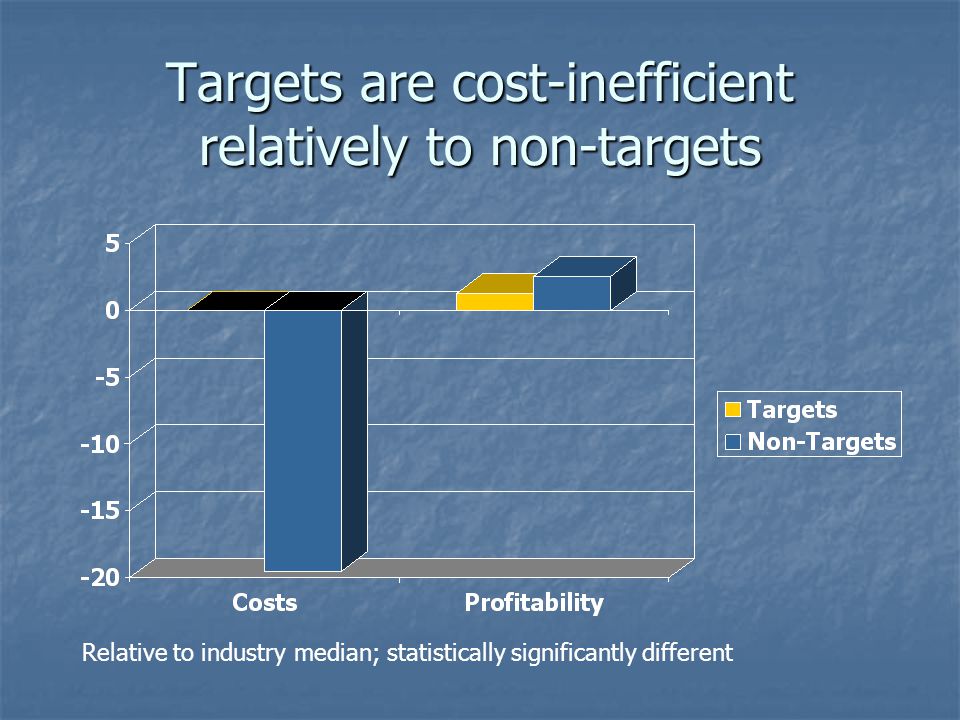 Targets are cost-inefficient relatively to non-targets

5
0
-5
-10
-15
-20

Costs
Profitability

Targets
Non-Targets

Relative to industry median; statistically significantly different